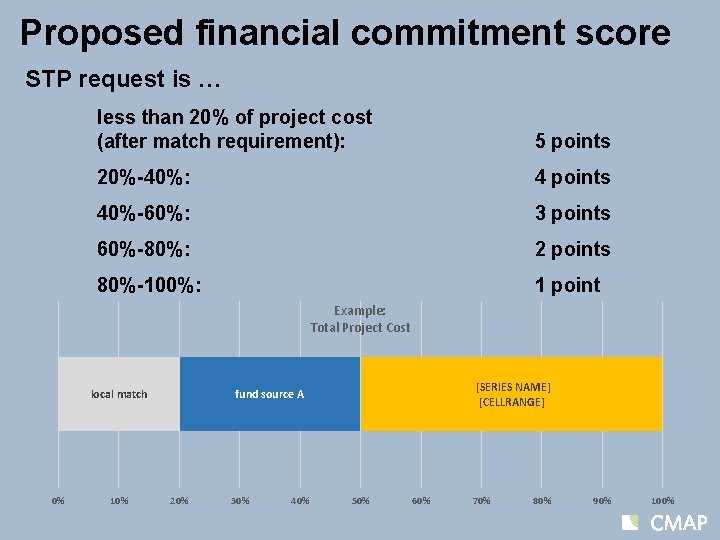 Proposed financial commitment score

STP request is …

less than 20% of project cost (after match requirement): 5 points

20%-40%: 4 points

40%-60%: 3 points

60%-80%: 2 points

80%-100%: 1 point

Example:
Total Project Cost

local match

fund source A

[SERIES NAME]
[CELLRANGE]

0% 10% 20% 30% 40% 50% 60% 70% 80% 90% 100%

CMAP